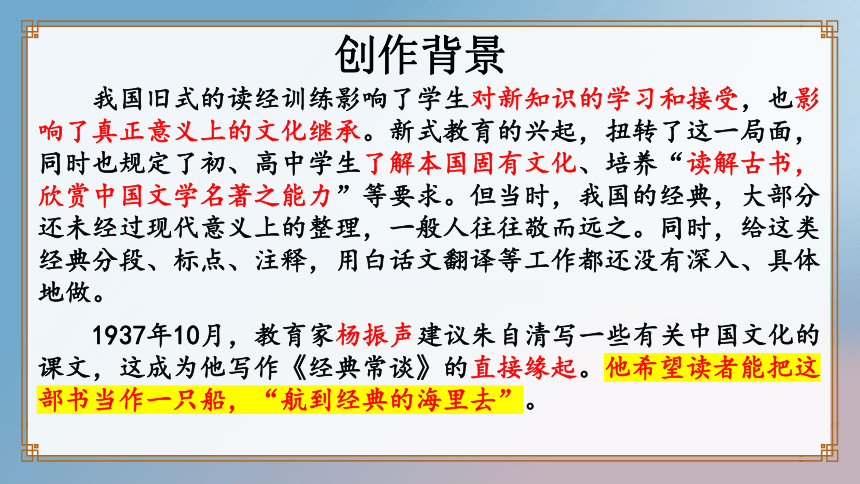 创作背景

我国旧式的读经训练影响了学生对新知识的学习和接受，也影响了真正意义上的文化继承。新式教育的兴起，扭转了这一局面，同时也规定了初、高中学生了解本国固有文化、培养“读解古书，欣赏中国文学名著之能力”等要求。但当时，我国的经典，大部分还未经过现代意义上的整理，一般人往往敬而远之。同时，给这类经典分段、标点、注释，用白话文翻译等工作都还没有深入、具体地做。

1937年10月，教育家杨振声建议朱自清写一些有关中国文化的课文，这成为他写作《经典常谈》的直接缘起。他希望读者能把这部书当作一只船，“航到经典的海里去”。